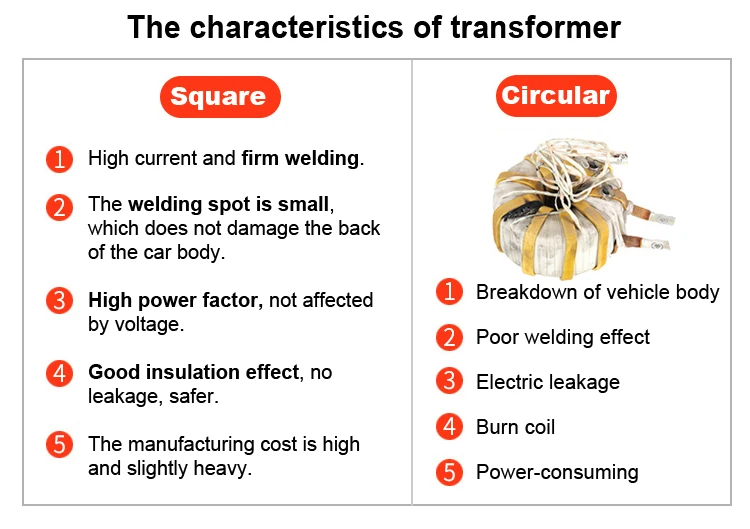 The characteristics of transformer

Square

1 High current and firm welding.

2 The welding spot is small, which does not damage the back of the car body.

3 High power factor, not affected by voltage.

4 Good insulation effect, no leakage, safer.

5 The manufacturing cost is high and slightly heavy.

Circular

1 Breakdown of vehicle body

2 Poor welding effect

3 Electric leakage

4 Burn coil

5 Power-consuming